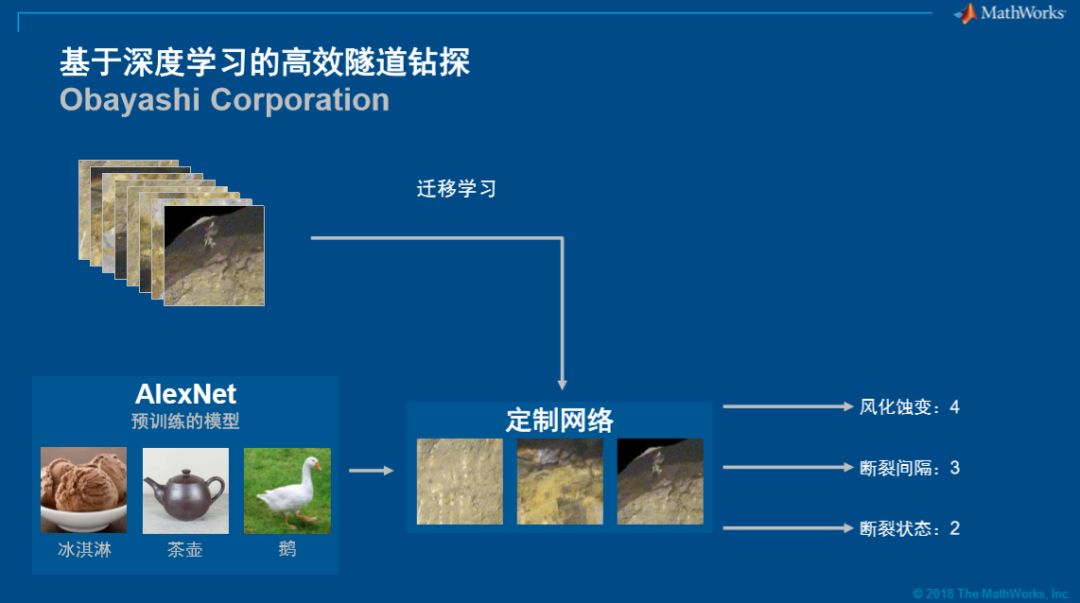 MathWorks

基于深度学习的高效隧道钻探
Obayashi Corporation

迁移学习

AlexNet
预训练的模型

冰淇淋 茶壶 鹅

定制网络

风化蚀变：4
断裂间隔：3
断裂状态：2

© 2018 The MathWorks, Inc.